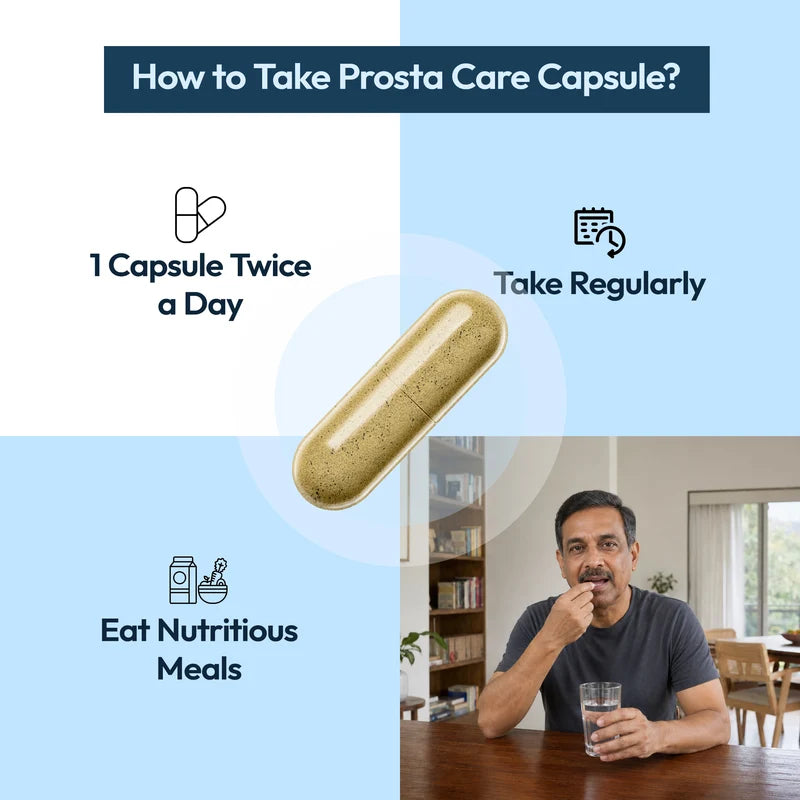 How to Take Prosta Care Capsule?

1 Capsule Twice a Day

Take Regularly

Eat Nutritious Meals